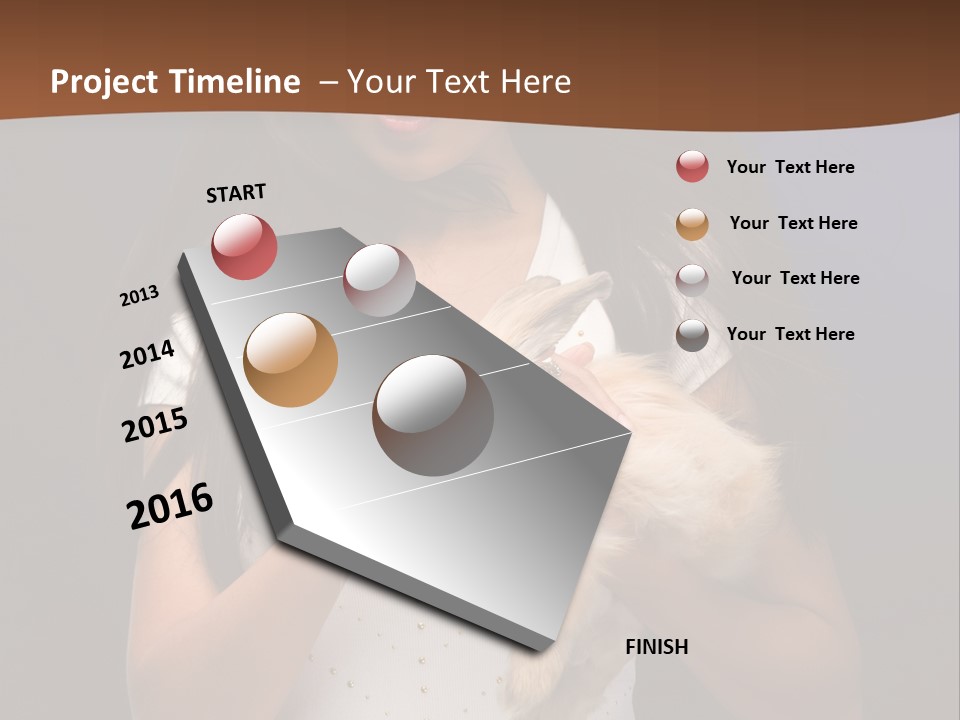 Project Timeline – Your Text Here

START

2013

2014

2015

2016

FINISH

Your Text Here

Your Text Here

Your Text Here

Your Text Here